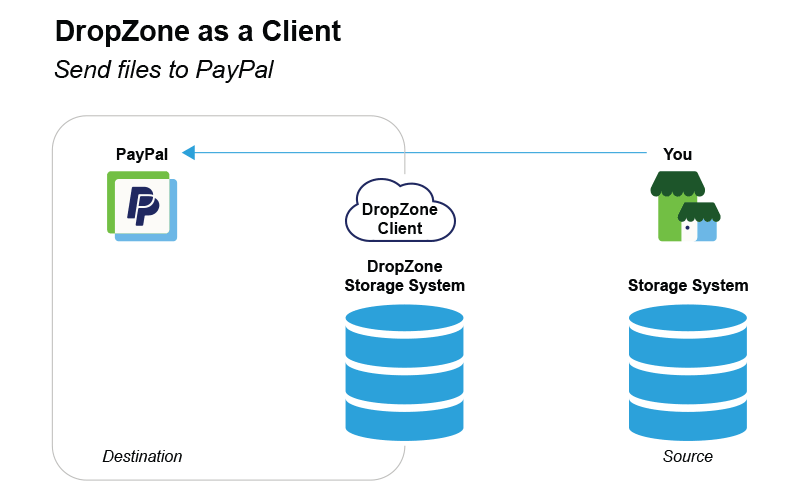 DropZone as a Client

Send files to PayPal

PayPal

You

DropZone Client

DropZone Storage System

Storage System

Destination

Source